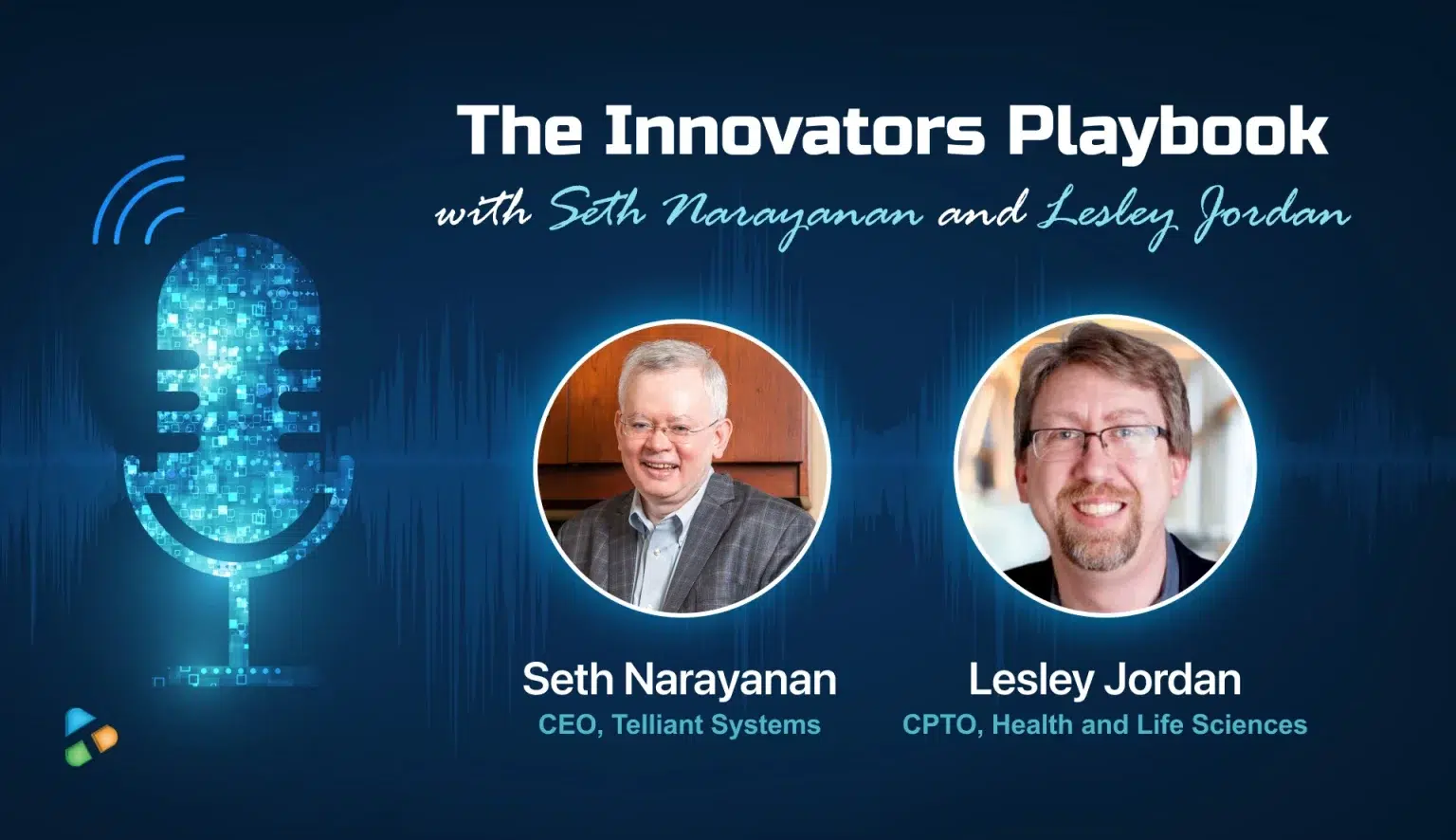 The Innovators Playbook
with Seth Narayanan and Lesley Jordan

Seth Narayanan
CEO, Telliant Systems

Lesley Jordan
CPTO, Health and Life Sciences